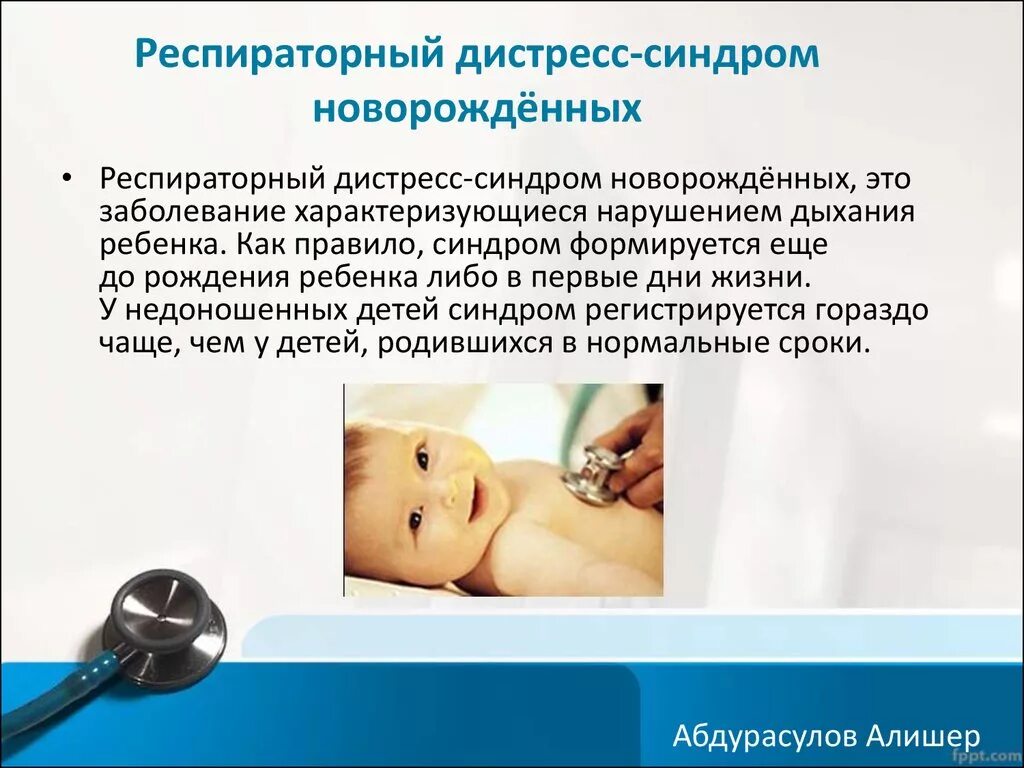 Респираторный дистресс-синдром новорождённых

• Респираторный дистресс-синдром новорождённых, это заболевание характеризующиеся нарушением дыхания ребенка. Как правило, синдром формируется еще до рождения ребенка либо в первые дни жизни. У недоношенных детей синдром регистрируется гораздо чаще, чем у детей, родившихся в нормальные сроки.

Абдурасулов Алишер

fppt.com